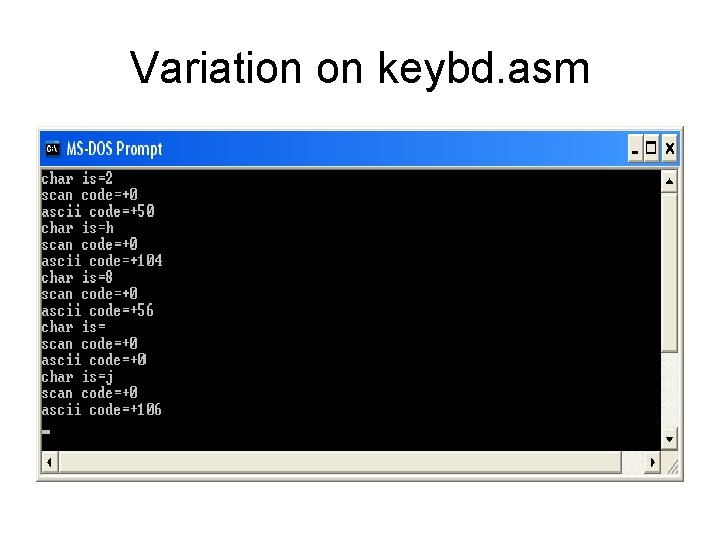 Variation on keybd.asm

MS-DOS Prompt

char is=2
scan code=+0
ascii code=+50
char is=h
scan code=+0
ascii code=+104
char is=8
scan code=+0
ascii code=+56
char is=
scan code=+0
ascii code=+0
char is=j
scan code=+0
ascii code=+106